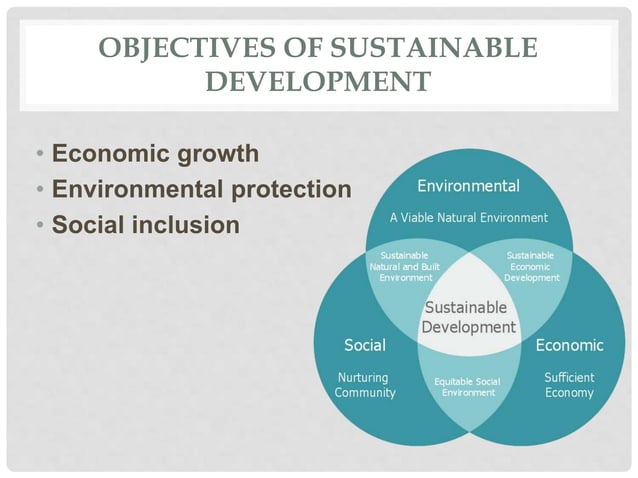 OBJECTIVES OF SUSTAINABLE DEVELOPMENT

• Economic growth
• Environmental protection
• Social inclusion

Environmental

A Viable Natural Environment

Sustainable Natural and Built Environment

Sustainable Economic Development

Sustainable Development

Social

Nurturing Community

Equitable Social Environment

Economic

Sufficient Economy